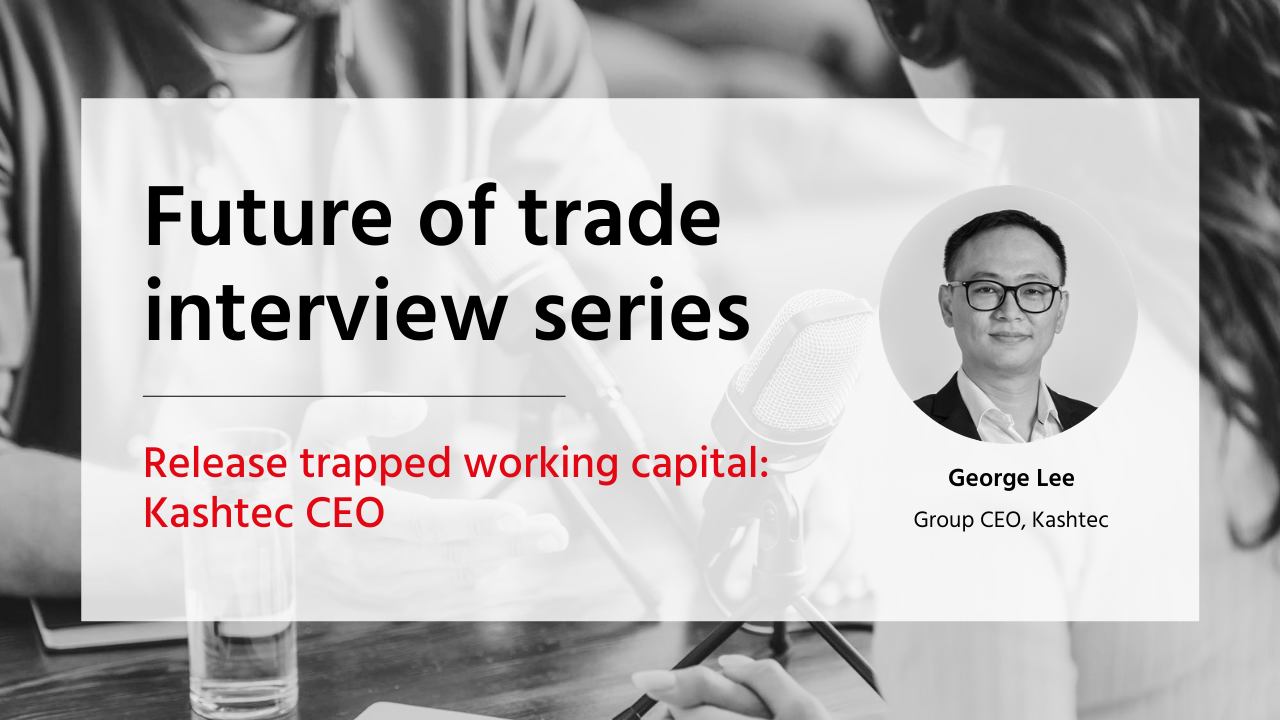 Future of trade interview series

Release trapped working capital: Kashtec CEO

George Lee

Group CEO, Kashtec